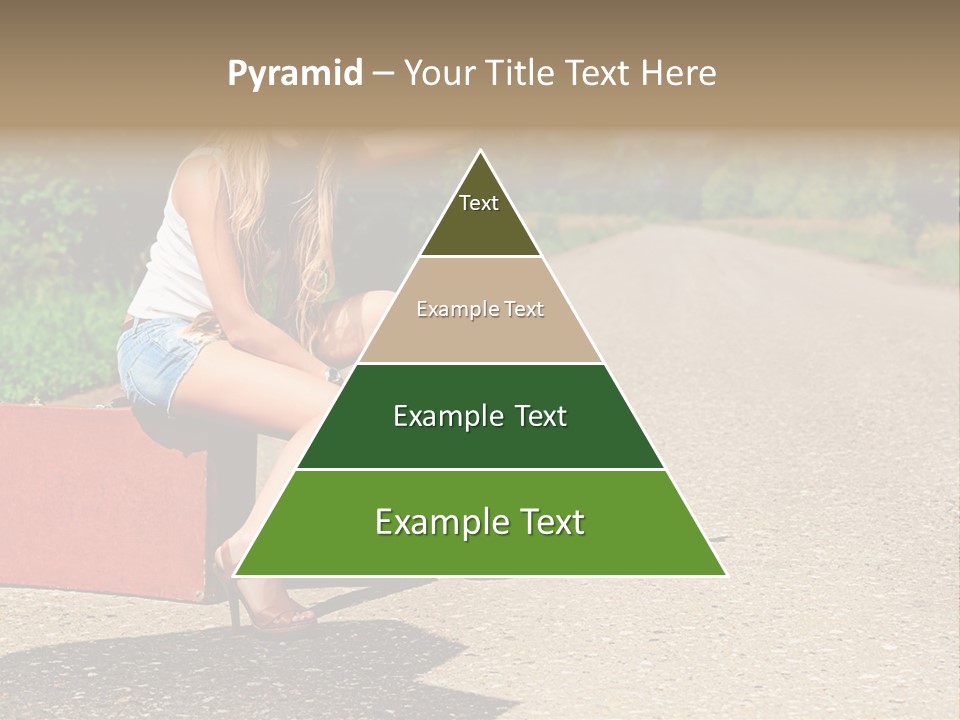 Pyramid – Your Title Text Here

Text

Example Text

Example Text

Example Text